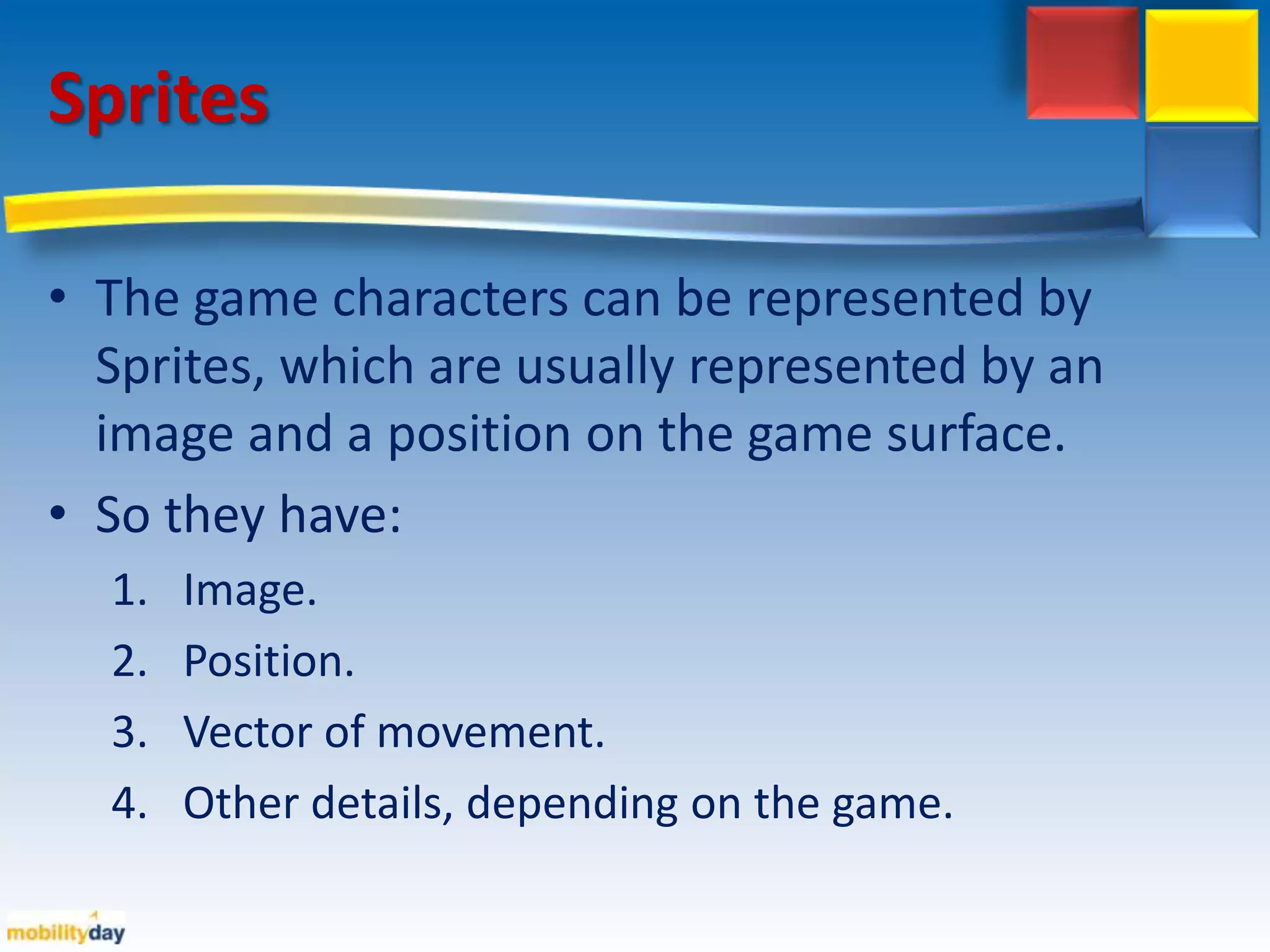 Sprites

• The game characters can be represented by Sprites, which are usually represented by an image and a position on the game surface.
• So they have:
1. Image.
2. Position.
3. Vector of movement.
4. Other details, depending on the game.

mobilityday